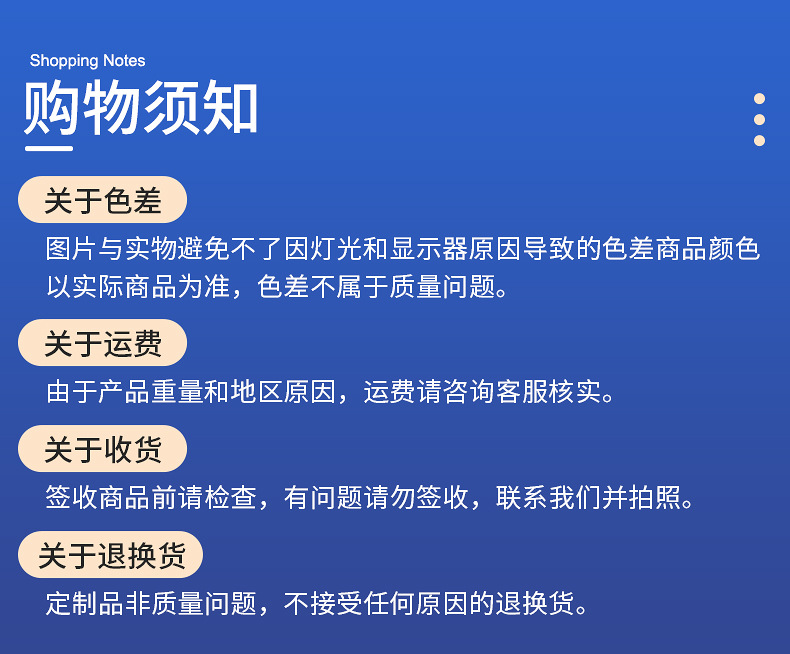 Shopping Notes
购物须知

关于色差
图片与实物避免不了因灯光和显示器原因导致的色差商品颜色以实际商品为准，色差不属于质量问题。

关于运费
由于产品重量和地区原因，运费请咨询客服核实。

关于收货
签收商品前请检查，有问题请勿签收，联系我们并拍照。

关于退换货
定制品非质量问题，不接受任何原因的退换货。